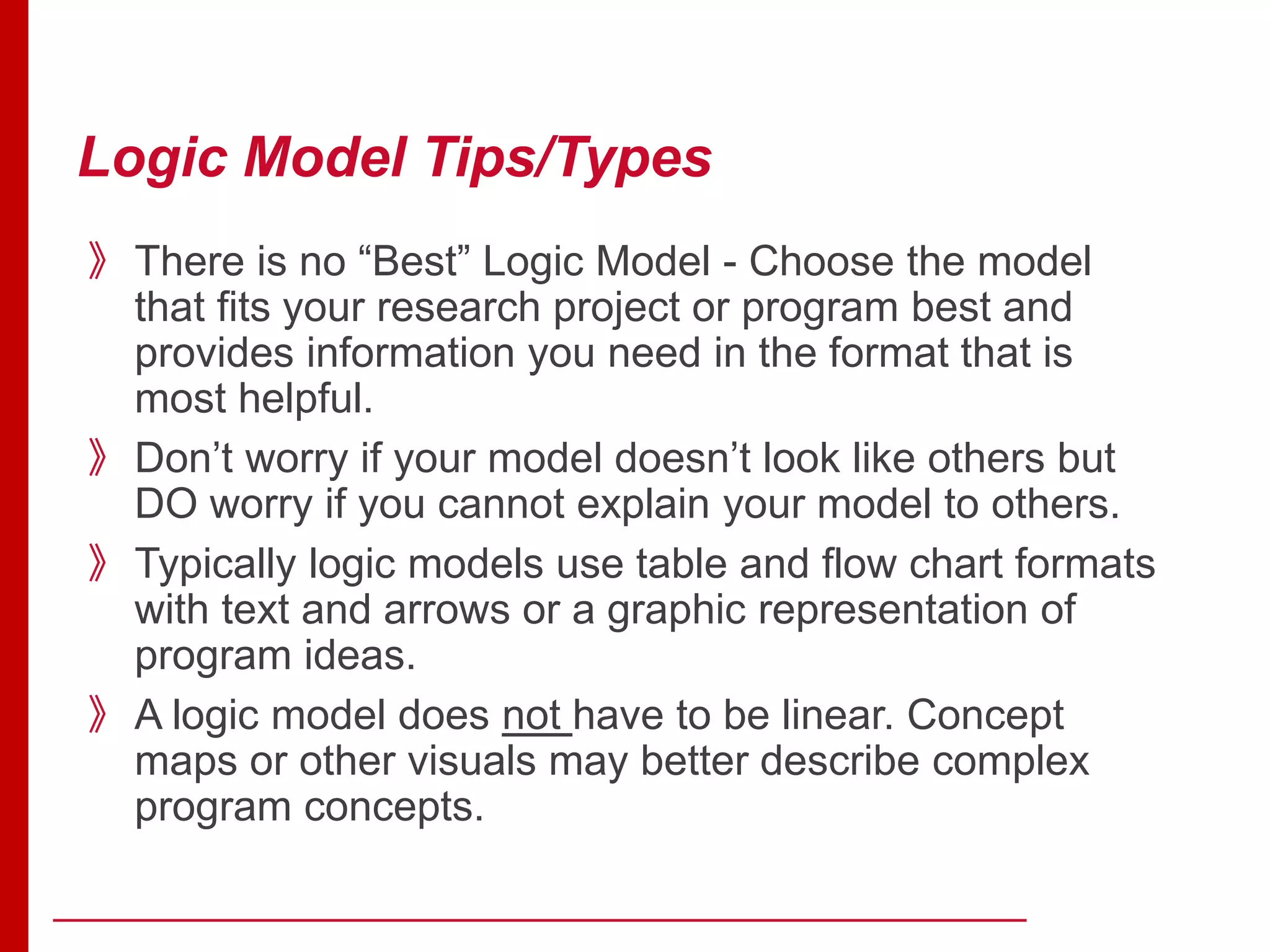 Logic Model Tips/Types

》 There is no “Best” Logic Model - Choose the model that fits your research project or program best and provides information you need in the format that is most helpful.

》 Don’t worry if your model doesn’t look like others but DO worry if you cannot explain your model to others.

》 Typically logic models use table and flow chart formats with text and arrows or a graphic representation of program ideas.

》 A logic model does not have to be linear. Concept maps or other visuals may better describe complex program concepts.